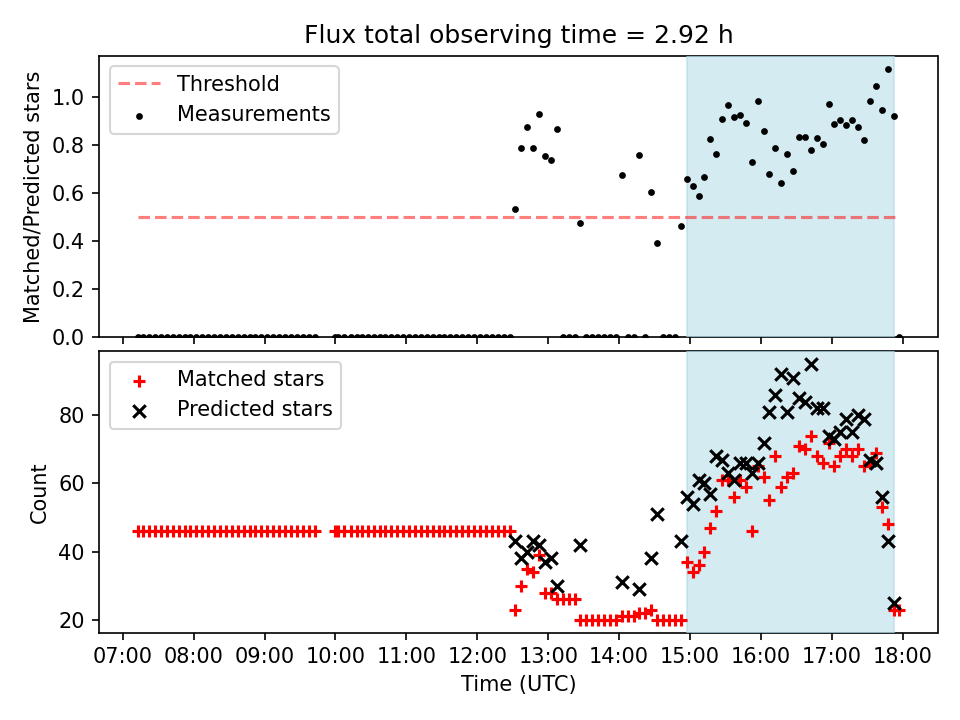 Flux total observing time = 2.92 h

Threshold
Measurements

Matched/Predicted stars

1.0
0.8
0.6
0.4
0.2
0.0

Matched stars
Predicted stars

Count

80
60
40
20

07:00 08:00 09:00 10:00 11:00 12:00 13:00 14:00 15:00 16:00 17:00 18:00
Time (UTC)